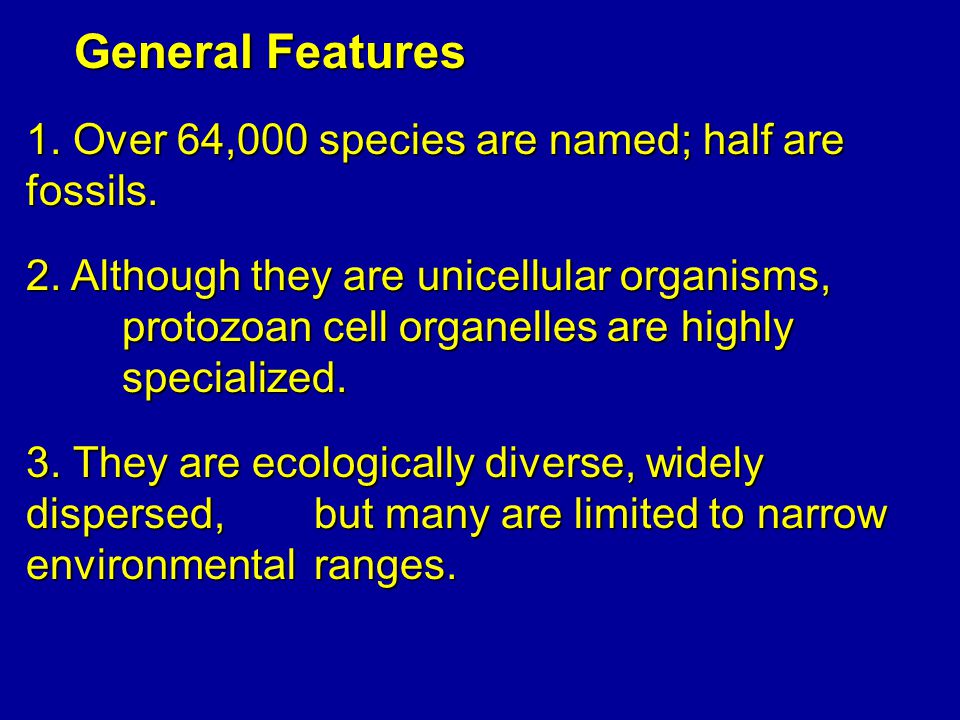 General Features

1. Over 64,000 species are named; half are fossils.

2. Although they are unicellular organisms, protozoan cell organelles are highly specialized.

3. They are ecologically diverse, widely dispersed, but many are limited to narrow environmental ranges.